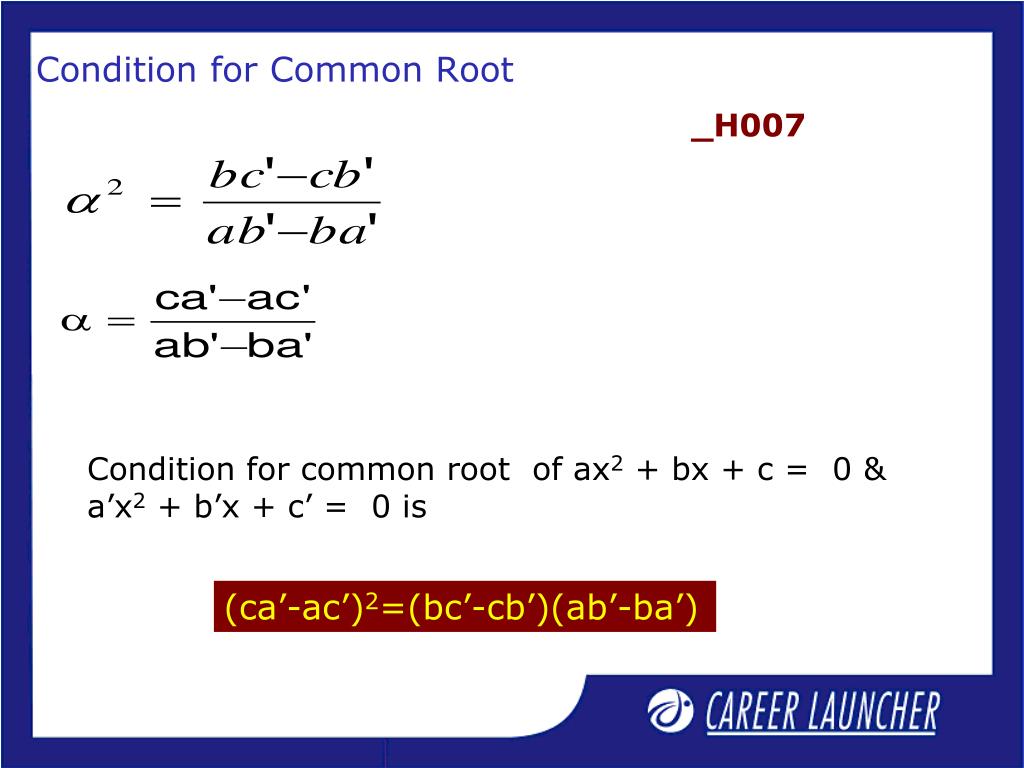 Condition for Common Root

_H007

$\alpha^2 = \frac{bc'-cb'}{ab'-ba'}$

$\alpha = \frac{ca'-ac'}{ab'-ba'}$

Condition for common root of $ax^2 + bx + c = 0$ & $a'x^2 + b'x + c' = 0$ is

$(ca'-ac')^2=(bc'-cb')(ab'-ba')$

CAREER LAUNCHER